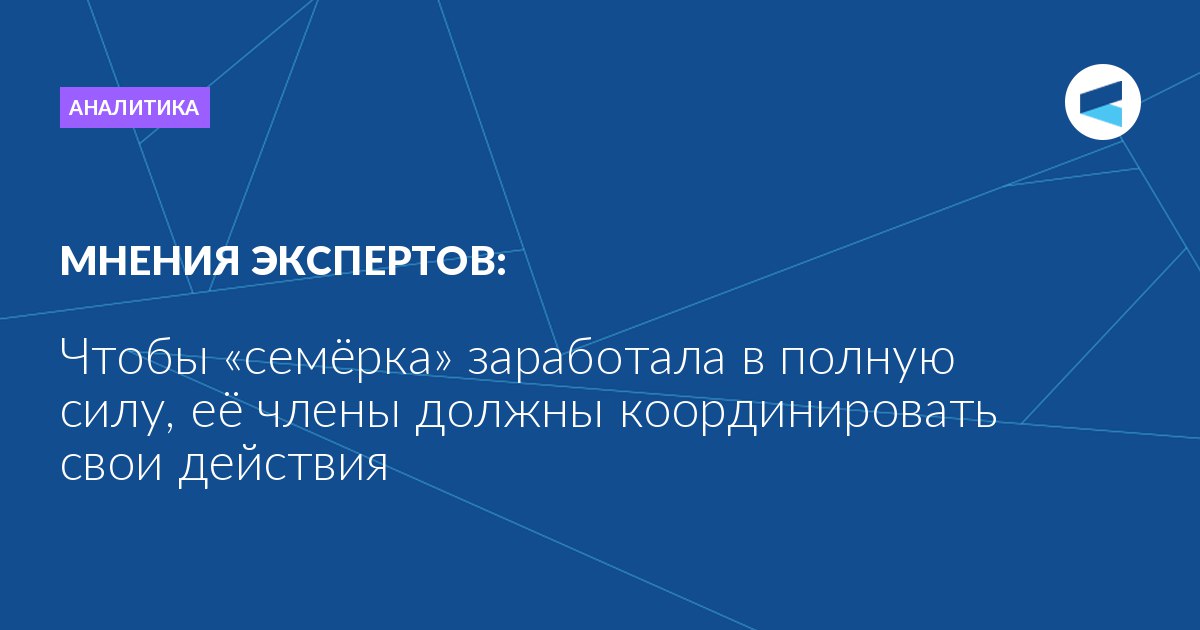 АНАЛИТИКА

МНЕНИЯ ЭКСПЕРТОВ:

Чтобы «семёрка» заработала в полную силу, её члены должны координировать свои действия